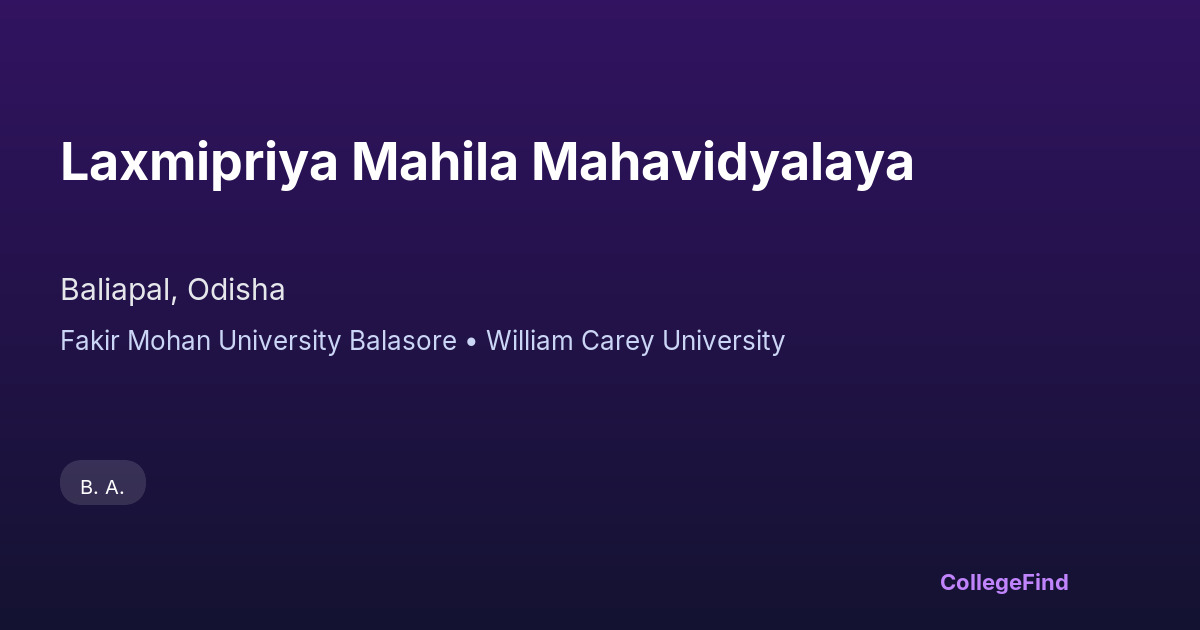 Laxmipriya Mahila Mahavidyalaya

Baliapal, Odisha

Fakir Mohan University Balasore • William Carey University

B. A.

CollegeFind